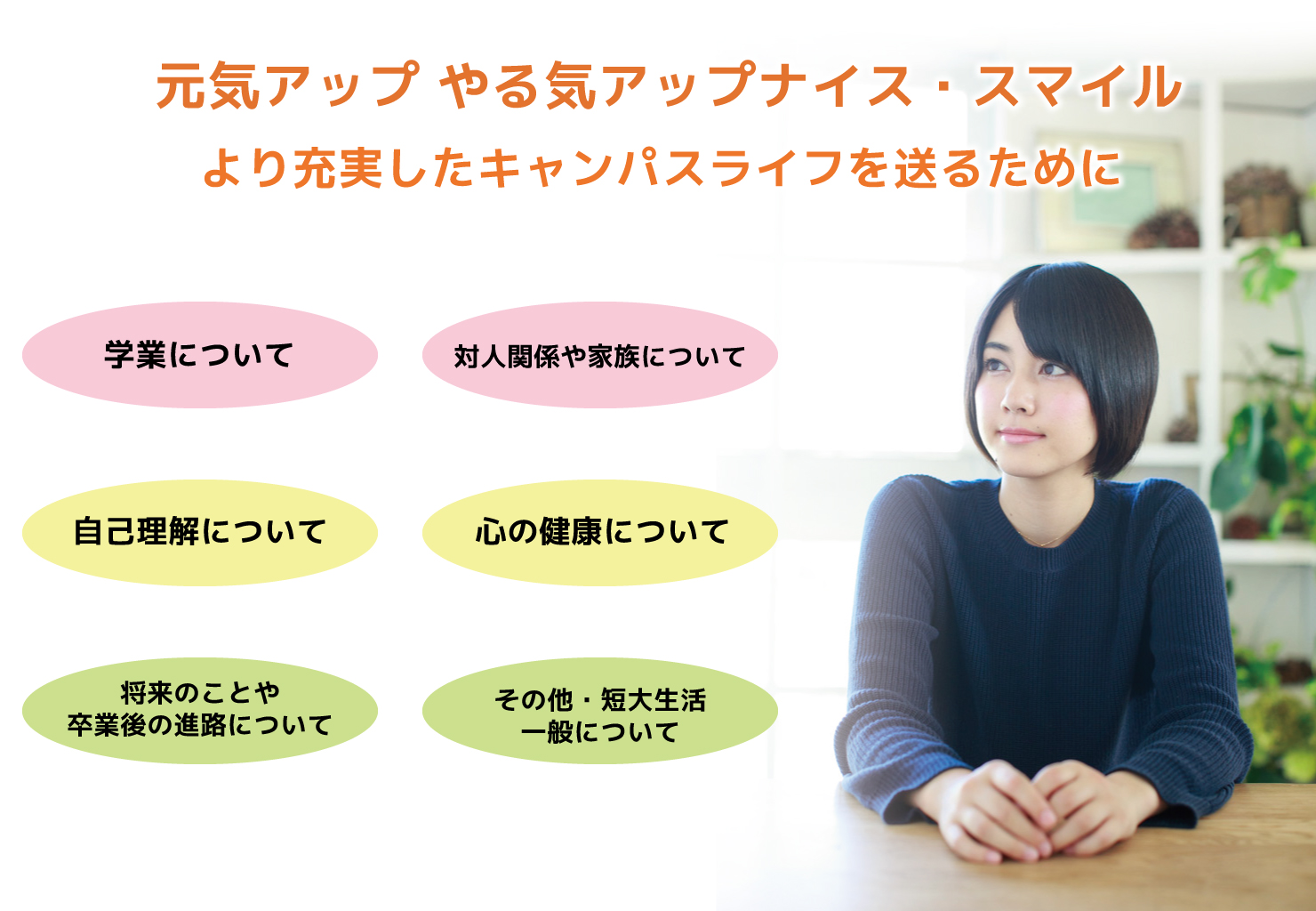 元気アップ やる気アップナイス・スマイル
より充実したキャンパスライフを送るために

学業について

対人関係や家族について

自己理解について

心の健康について

将来のことや
卒業後の進路について

その他・短大生活
一般について